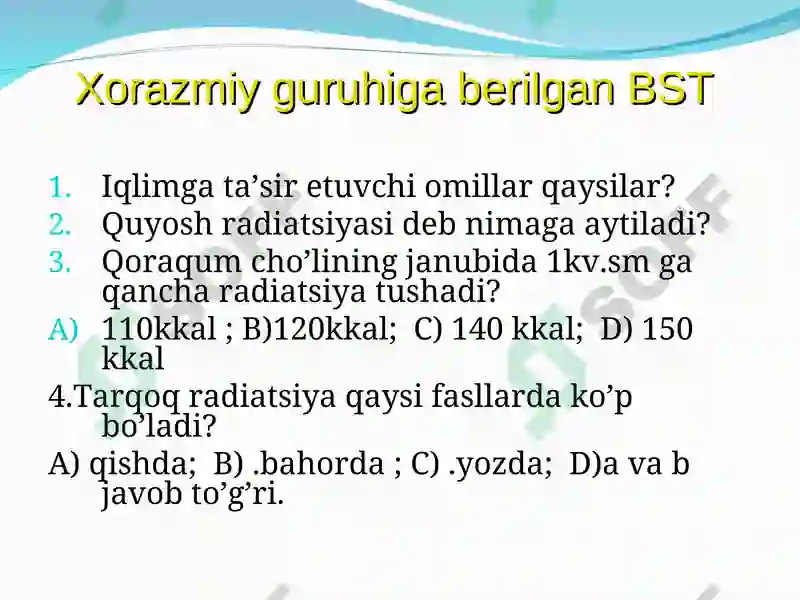 Xorazmiy guruhiga berilgan BST

1. Iqlimga ta’sir etuvchi omillar qaysilar?
2. Quyosh radiatsiyasi deb nimaga aytiladi?
3. Qoraqum cho’lining janubida 1kv.sm ga qancha radiatsiya tushadi?
A) 110kkal ; B)120kkal; C) 140 kkal; D) 150 kkal

4.Tarqoq radiatsiya qaysi fasllarda ko’p bo’ladi?

A) qishda; B) .bahorda ; C) .yozda; D)a va b javob to’g’ri.